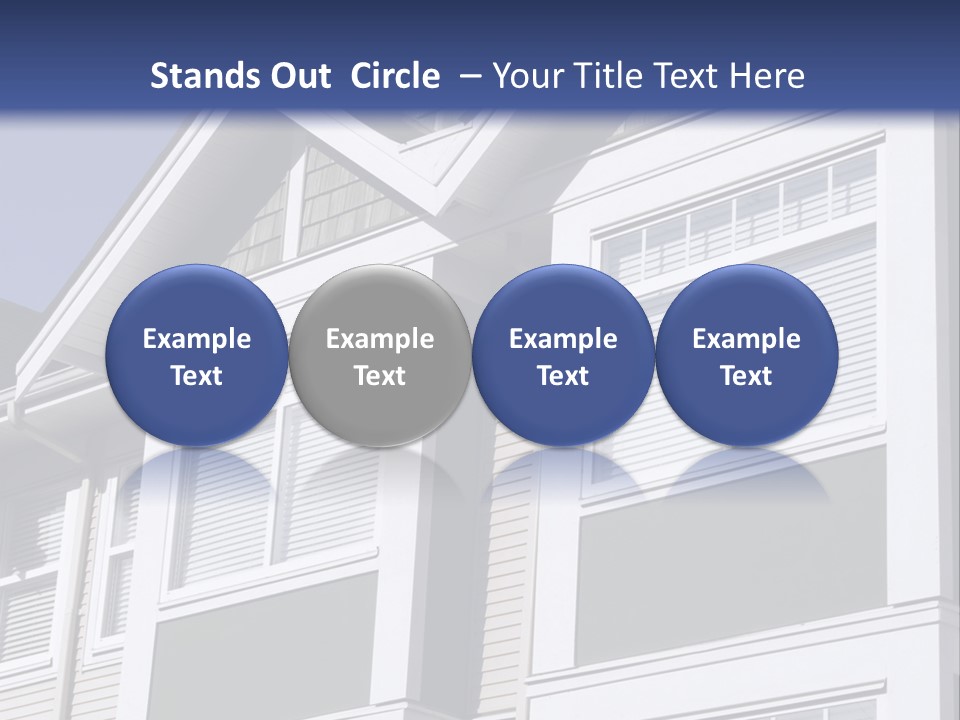 Stands Out Circle – Your Title Text Here

Example Text

Example Text

Example Text

Example Text